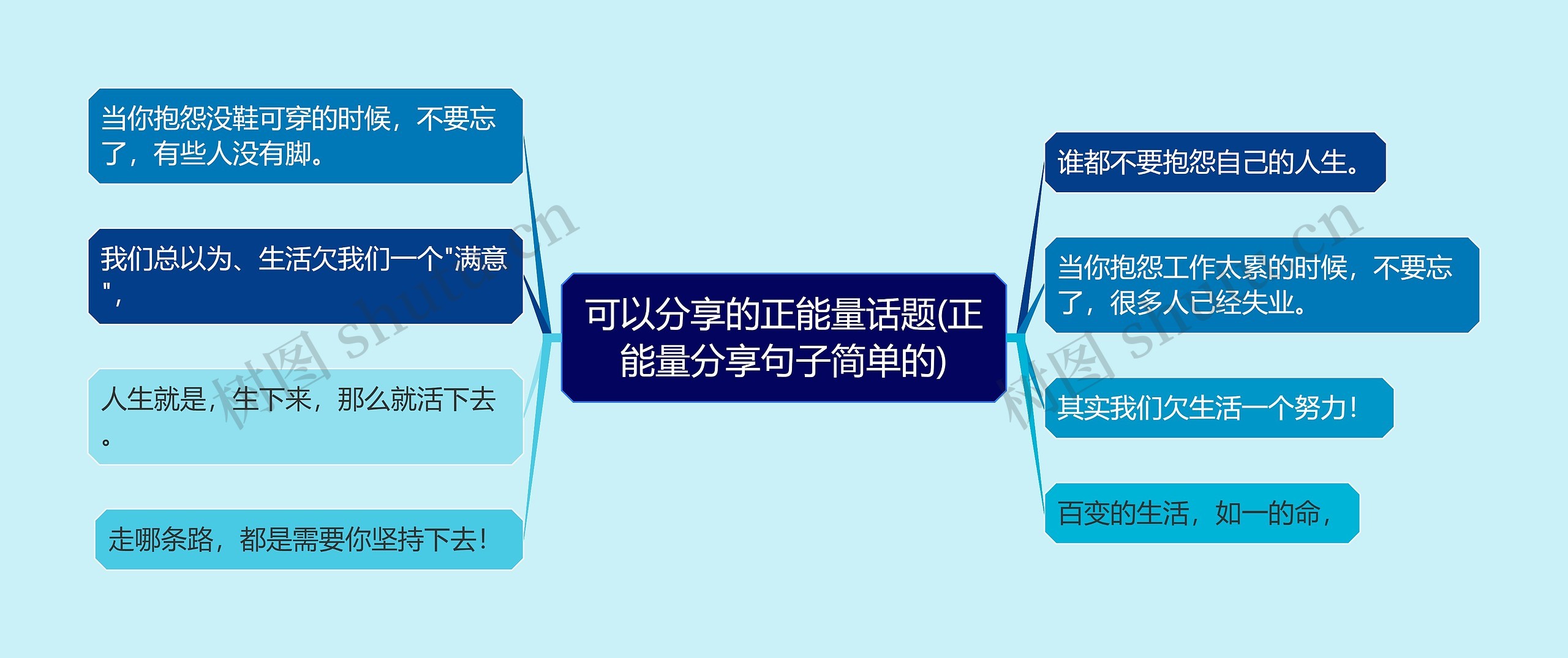 可以分享的正能量话题(正能量分享句子简单的)

当你抱怨没鞋可穿的时候，不要忘了，有些人没有脚。

我们总以为、生活欠我们一个"满意"，

人生就是，生下来，那么就活下去。

走哪条路，都是需要你坚持下去！

谁都不要抱怨自己的人生。

当你抱怨工作太累的时候，不要忘了，很多人已经失业。

其实我们欠生活一个努力！

百变的生活，如一的命，

树图 shutu.cn

树图 shutu.cn